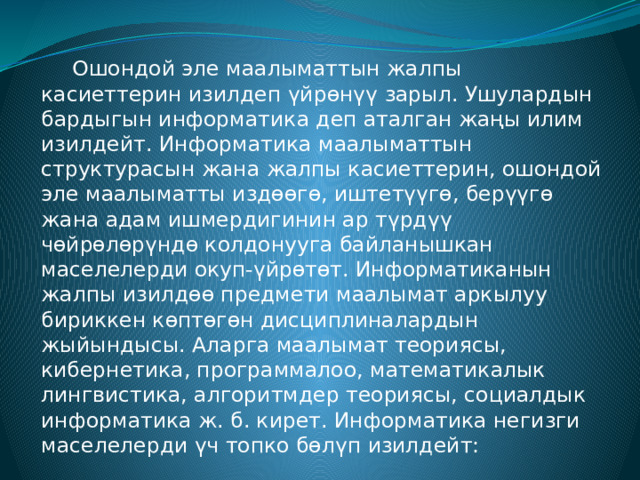 Ошондой эле маалыматтын жалпы касиеттерин изилдеп үйрөнүү зарыл. Ушулардын бардыгын информатика деп аталган жаңы илим изилдейт. Информатика маалыматтын структурасын жана жалпы касиеттерин, ошондой эле маалыматты издөөгө, иштетүүгө, берүүгө жана адам ишмердигинин ар түрдүү чөйрөлөрүндө колдонууга байланышкан маселелерди окуп-үйрөтөт. Информатиканын жалпы изилдөө предмети маалымат аркылуу бириккен көптөгөн дисциплиналардын жыйындысы. Аларга маалымат теориясы, кибернетика, программалоо, математикалык лингвистика, алгоритмдер теориясы, социалдык информатика ж. б. кирет. Информатика негизги маселелерди үч топко бөлүп изилдейт: